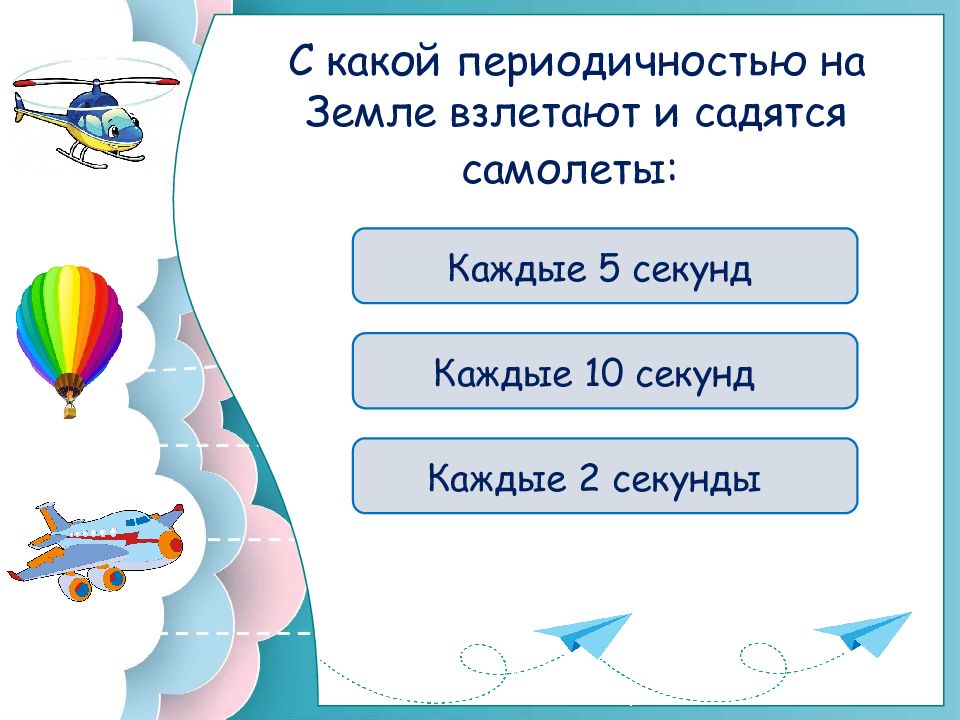 С какой периодичностью на Земле взлетают и садятся самолеты:

Каждые 5 секунд

Каждые 10 секунд

Каждые 2 секунды